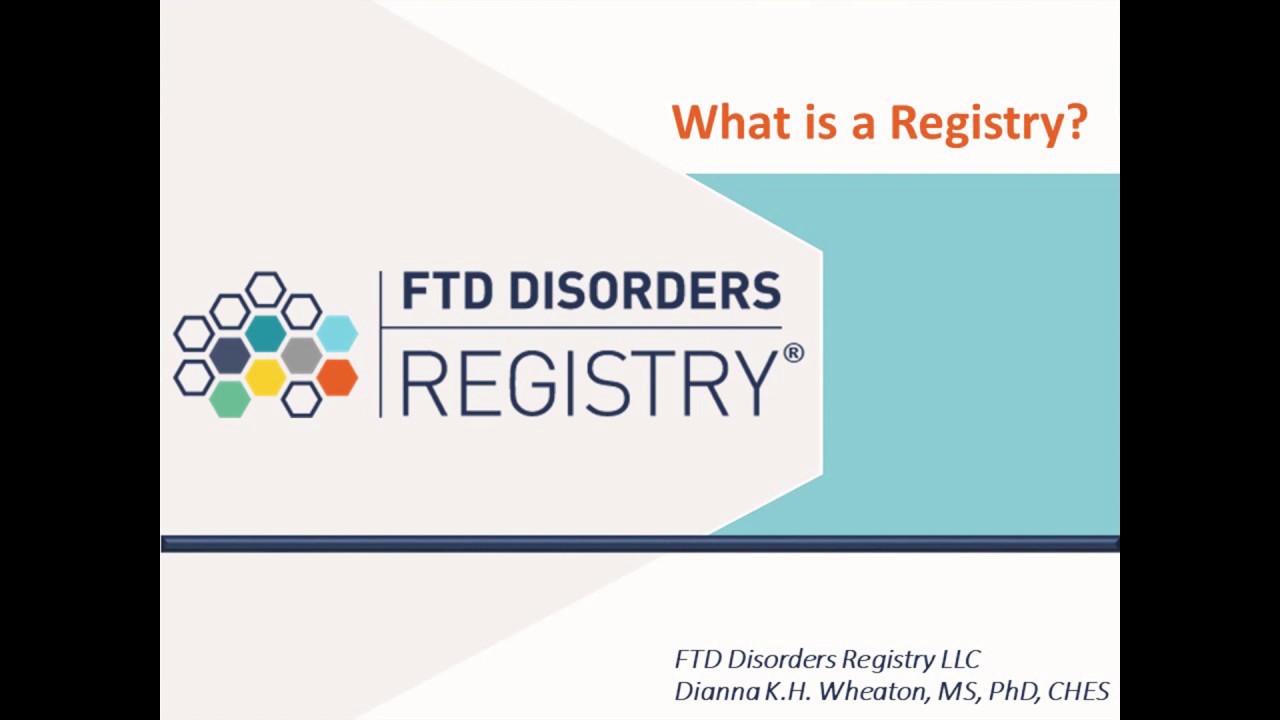 What is a Registry?

FTD DISORDERS
REGISTRY®

FTD Disorders Registry LLC
Dianna K.H. Wheaton, MS, PhD, CHES